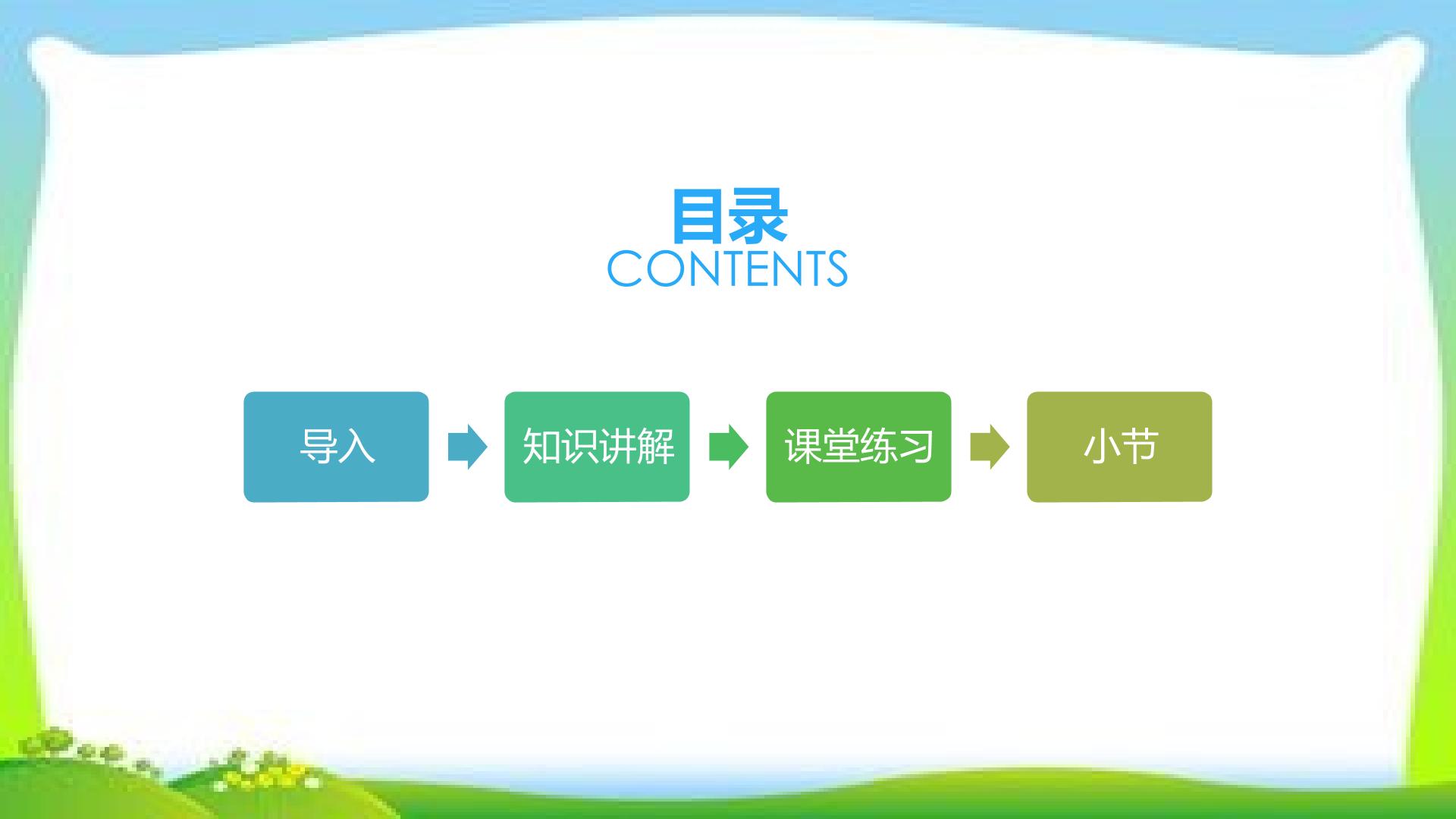 目录
CONTENTS

导入

知识讲解

课堂练习

小节